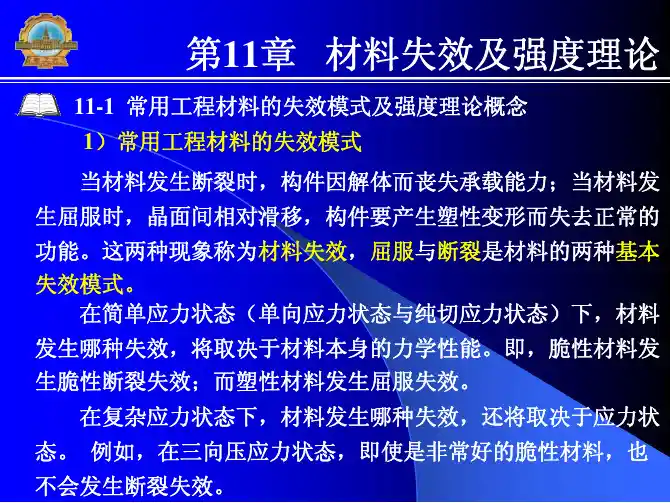 第11章　材料失效及强度理论

11-1 常用工程材料的失效模式及强度理论概念

1）常用工程材料的失效模式

当材料发生断裂时，构件因解体而丧失承载能力；当材料发生屈服时，晶面间相对滑移，构件要产生塑性变形而失去正常的功能。这两种现象称为材料失效，屈服与断裂是材料的两种基本失效模式。

在简单应力状态（单向应力状态与纯切应力状态）下，材料发生哪种失效，将取决于材料本身的力学性能。即，脆性材料发生脆性断裂失效；而塑性材料发生屈服失效。

在复杂应力状态下，材料发生哪种失效，还将取决于应力状态。 例如，在三向压应力状态，即使是非常好的脆性材料，也不会发生断裂失效。